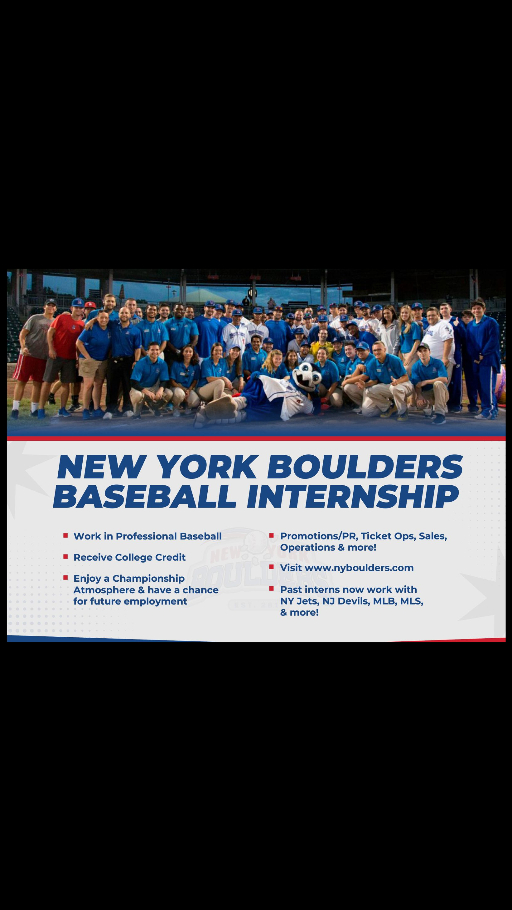 NEW YORK BOULDERS BASEBALL INTERNSHIP

Work in Professional Baseball

Receive College Credit

Enjoy a Championship Atmosphere & have a chance for future employment

Promotions/PR, Ticket Ops, Sales, Operations & more!

Visit www.nyboulders.com

Past interns now work with NY Jets, NJ Devils, MLB, MLS, & more!